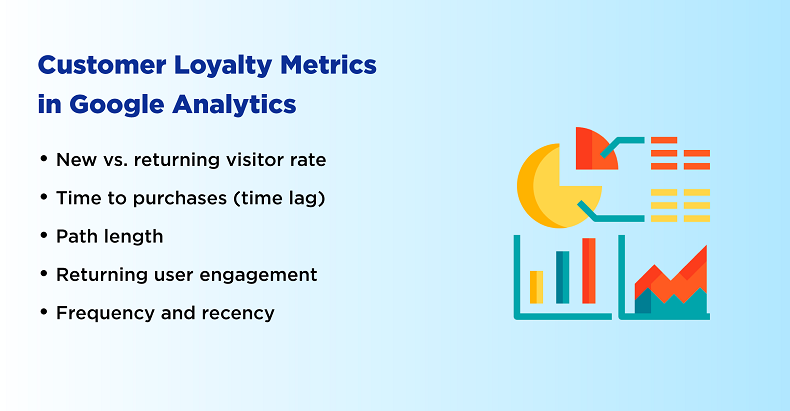 Customer Loyalty Metrics in Google Analytics

• New vs. returning visitor rate
• Time to purchases (time lag)
• Path length
• Returning user engagement
• Frequency and recency